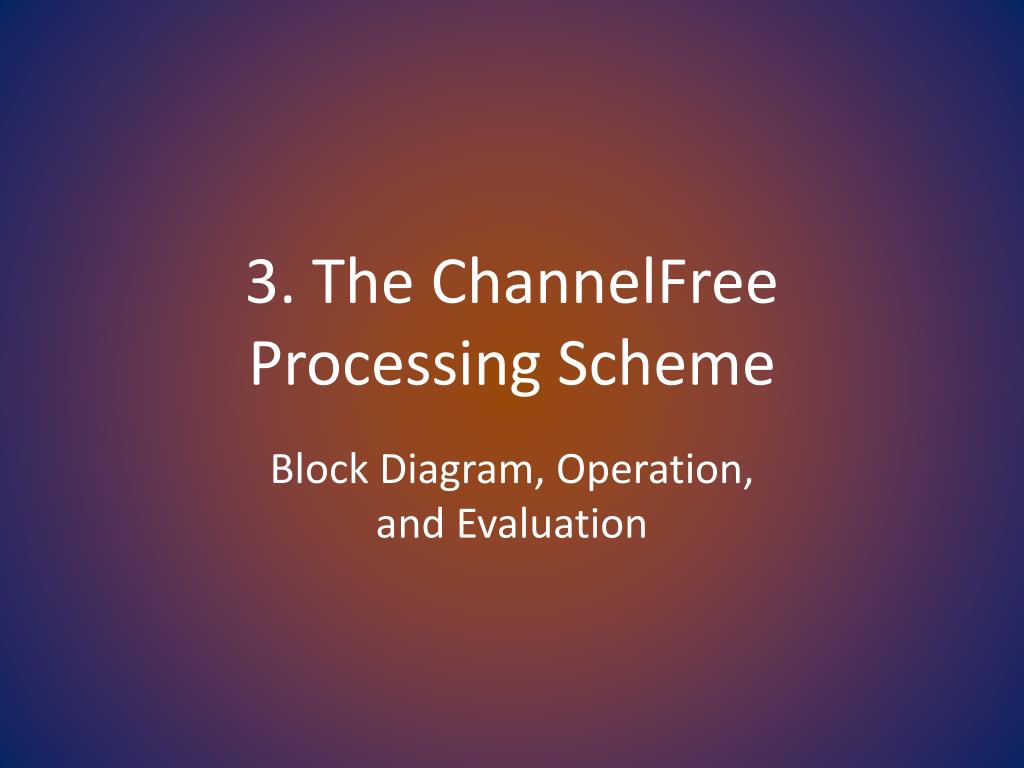 3. The ChannelFree Processing Scheme

Block Diagram, Operation, and Evaluation